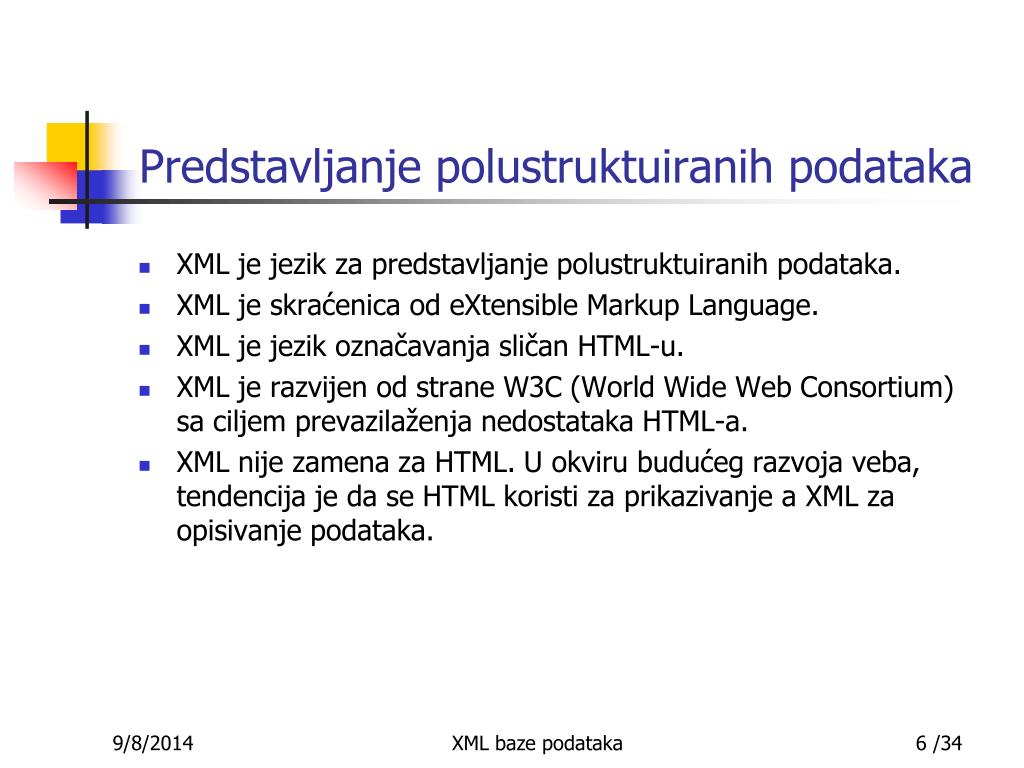 Predstavljanje polustruktuiranih podataka

- XML je jezik za predstavljanje polustruktuiranih podataka.
- XML je skraćenica od eXtensible Markup Language.
- XML je jezik označavanja sličan HTML-u.
- XML je razvijen od strane W3C (World Wide Web Consortium) sa ciljem prevazilaženja nedostataka HTML-a.
- XML nije zamena za HTML. U okviru budućeg razvoja veba, tendencija je da se HTML koristi za prikazivanje a XML za opisivanje podataka.

9/8/2014 XML baze podataka 6 /34